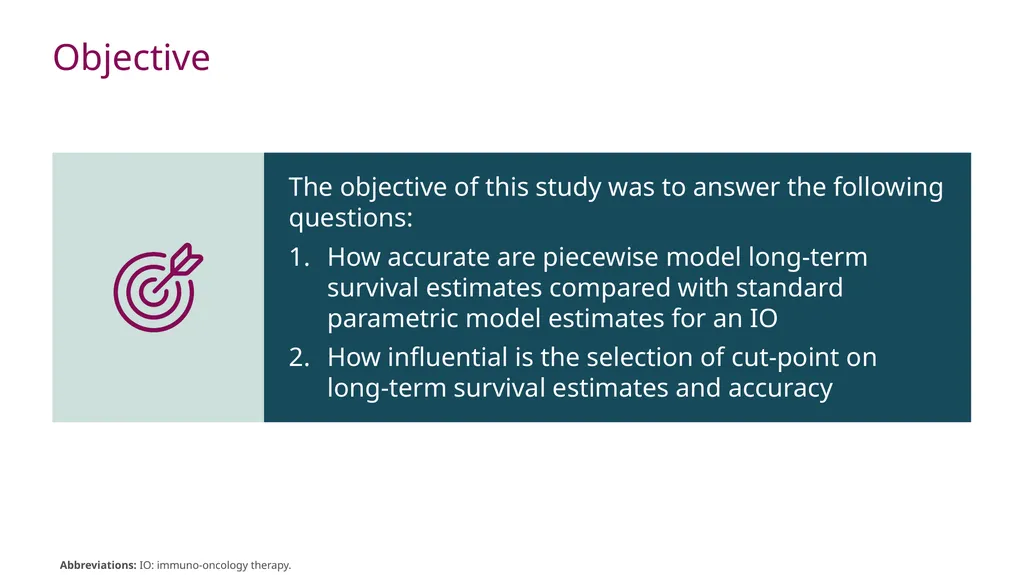 Objective

The objective of this study was to answer the following questions:

1. How accurate are piecewise model long-term survival estimates compared with standard parametric model estimates for an IO

2. How influential is the selection of cut-point on long-term survival estimates and accuracy

Abbreviations: IO: immuno-oncology therapy.